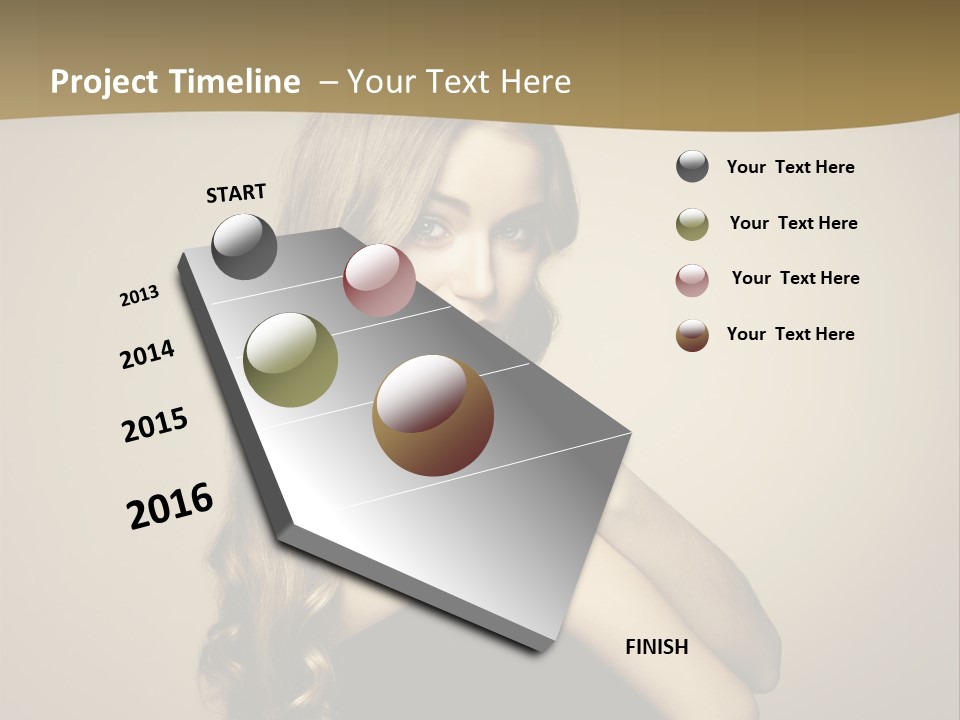 Project Timeline – Your Text Here

START

2013

2014

2015

2016

FINISH

Your Text Here

Your Text Here

Your Text Here

Your Text Here